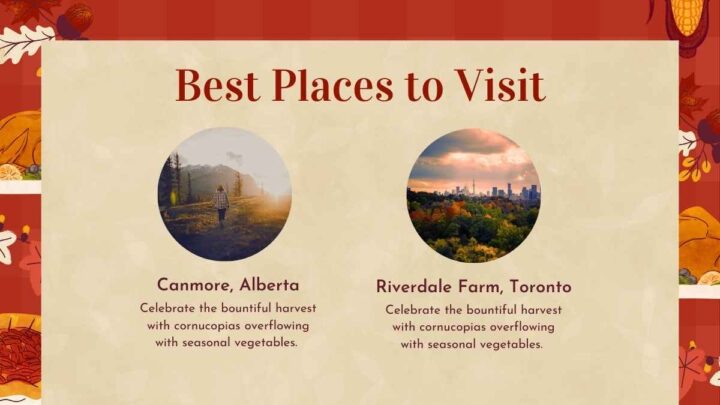 Best Places to Visit

Canmore, Alberta
Celebrate the bountiful harvest with cornucopias overflowing with seasonal vegetables.

Riverdale Farm, Toronto
Celebrate the bountiful harvest with cornucopias overflowing with seasonal vegetables.